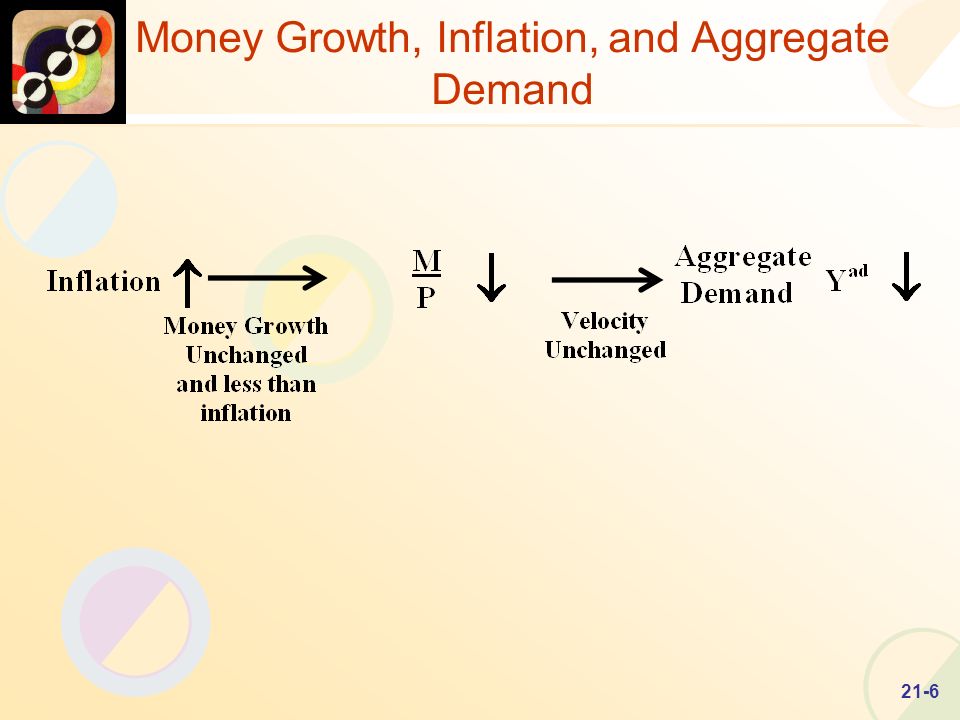 Money Growth, Inflation, and Aggregate Demand

Inflation $\uparrow$ $\longrightarrow$ $\frac{M}{P}$ $\downarrow$ $\longrightarrow$ Aggregate Demand $Y^{ad}$ $\downarrow$

Money Growth Unchanged and less than inflation

Velocity Unchanged

21-6